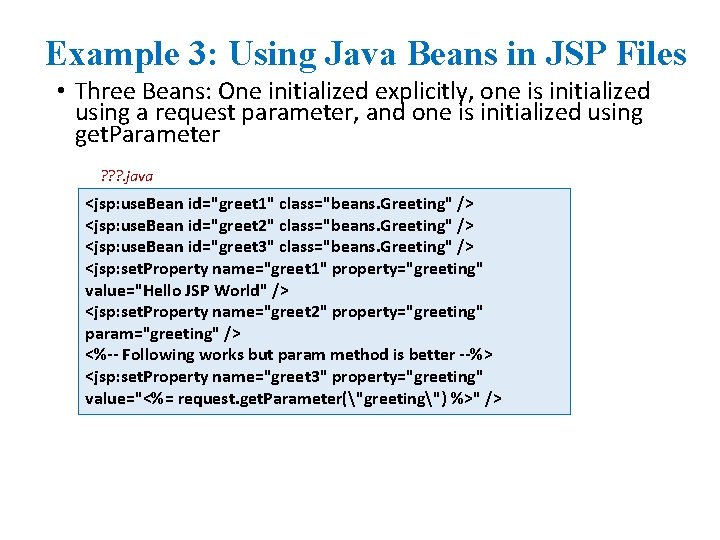 Example 3: Using Java Beans in JSP Files

• Three Beans: One initialized explicitly, one is initialized using a request parameter, and one is initialized using getParameter

???.java

<jsp:useBean id="greet1" class="beans.Greeting" />
<jsp:useBean id="greet2" class="beans.Greeting" />
<jsp:useBean id="greet3" class="beans.Greeting" />
<jsp:setProperty name="greet1" property="greeting" value="Hello JSP World" />
<jsp:setProperty name="greet2" property="greeting" param="greeting" />
<%-- Following works but param method is better --%>
<jsp:setProperty name="greet3" property="greeting" value="<%= request.getParameter(\"greeting\") %>" />